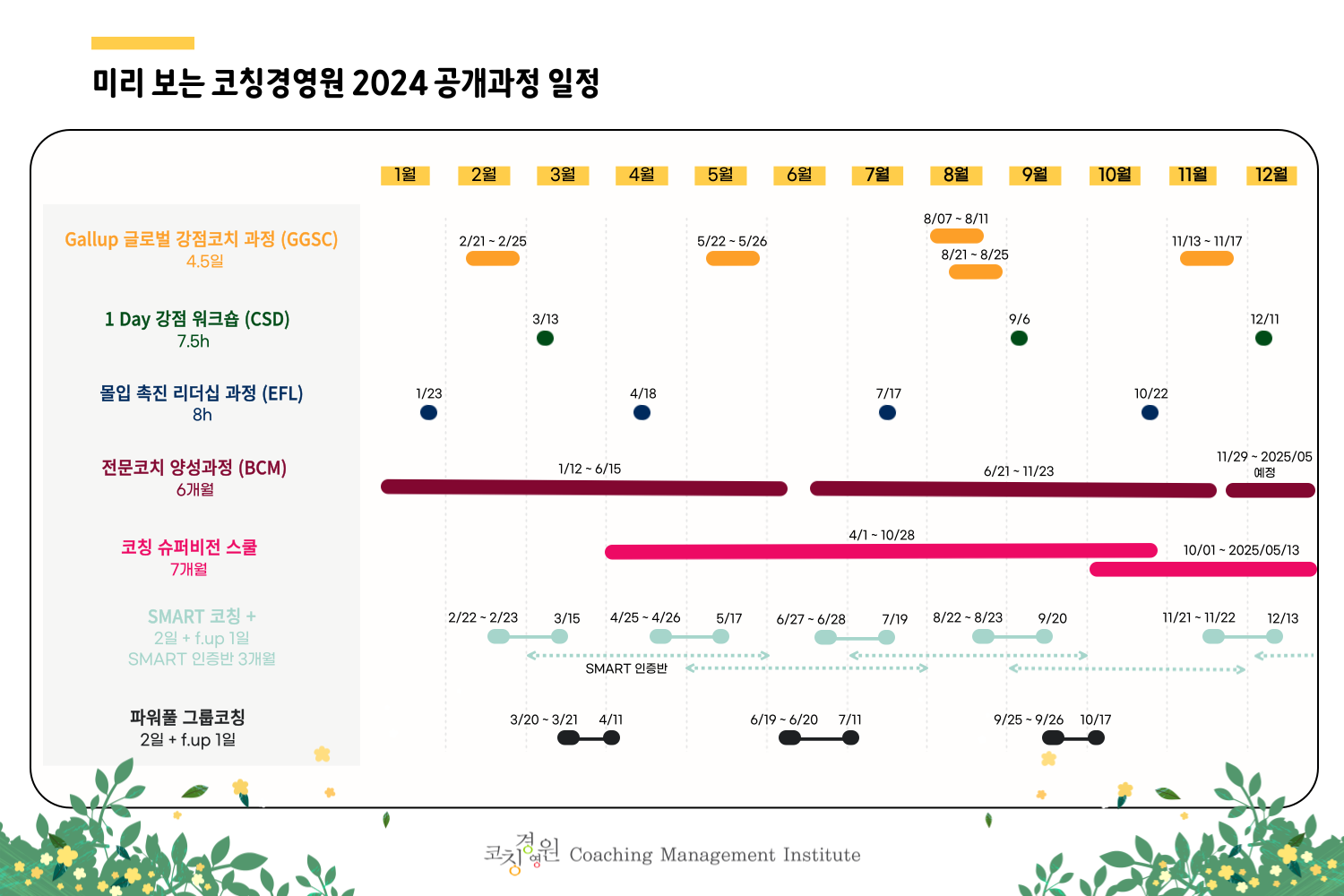 미리 보는 코칭경영원 2024 공개과정 일정

1월 2월 3월 4월 5월 6월 7월 8월 9월 10월 11월 12월

Gallup 글로벌 강점코치 과정 (GGSC)
4.5일
2/21 ~ 2/25
5/22 ~ 5/26
8/07 ~ 8/11
8/21 ~ 8/25
11/13 ~ 11/17

1 Day 강점 워크숍 (CSD)
7.5h
3/13
9/6
12/11

몰입 촉진 리더십 과정 (EFL)
8h
1/23
4/18
7/17
10/22

전문코치 양성과정 (BCM)
6개월
1/12 ~ 6/15
6/21 ~ 11/23
11/29 ~ 2025/05
예정

코칭 슈퍼비전 스쿨
7개월
4/1 ~ 10/28
10/01 ~ 2025/05/13

SMART 코칭 +
2일 + f.up 1일
SMART 인증반 3개월
2/22 ~ 2/23
3/15
4/25 ~ 4/26
5/17
6/27 ~ 6/28
7/19
8/22 ~ 8/23
9/20
11/21 ~ 11/22
12/13
SMART 인증반

파워풀 그룹코칭
2일 + f.up 1일
3/20 ~ 3/21
4/11
6/19 ~ 6/20
7/11
9/25 ~ 9/26
10/17

코칭경영원 Coaching Management Institute